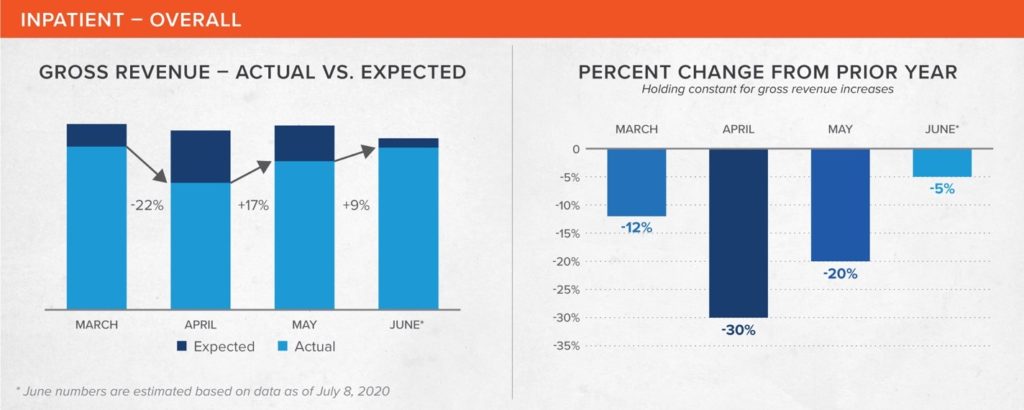 INPATIENT – OVERALL

GROSS REVENUE – ACTUAL VS. EXPECTED

-22%
+17%
+9%

MARCH
APRIL
MAY
JUNE*

Expected
Actual

* June numbers are estimated based on data as of July 8, 2020

PERCENT CHANGE FROM PRIOR YEAR
Holding constant for gross revenue increases

MARCH
APRIL
MAY
JUNE*

0
-5%
-10%
-15%
-20%
-25%
-30%
-35%

-12%
-30%
-20%
-5%